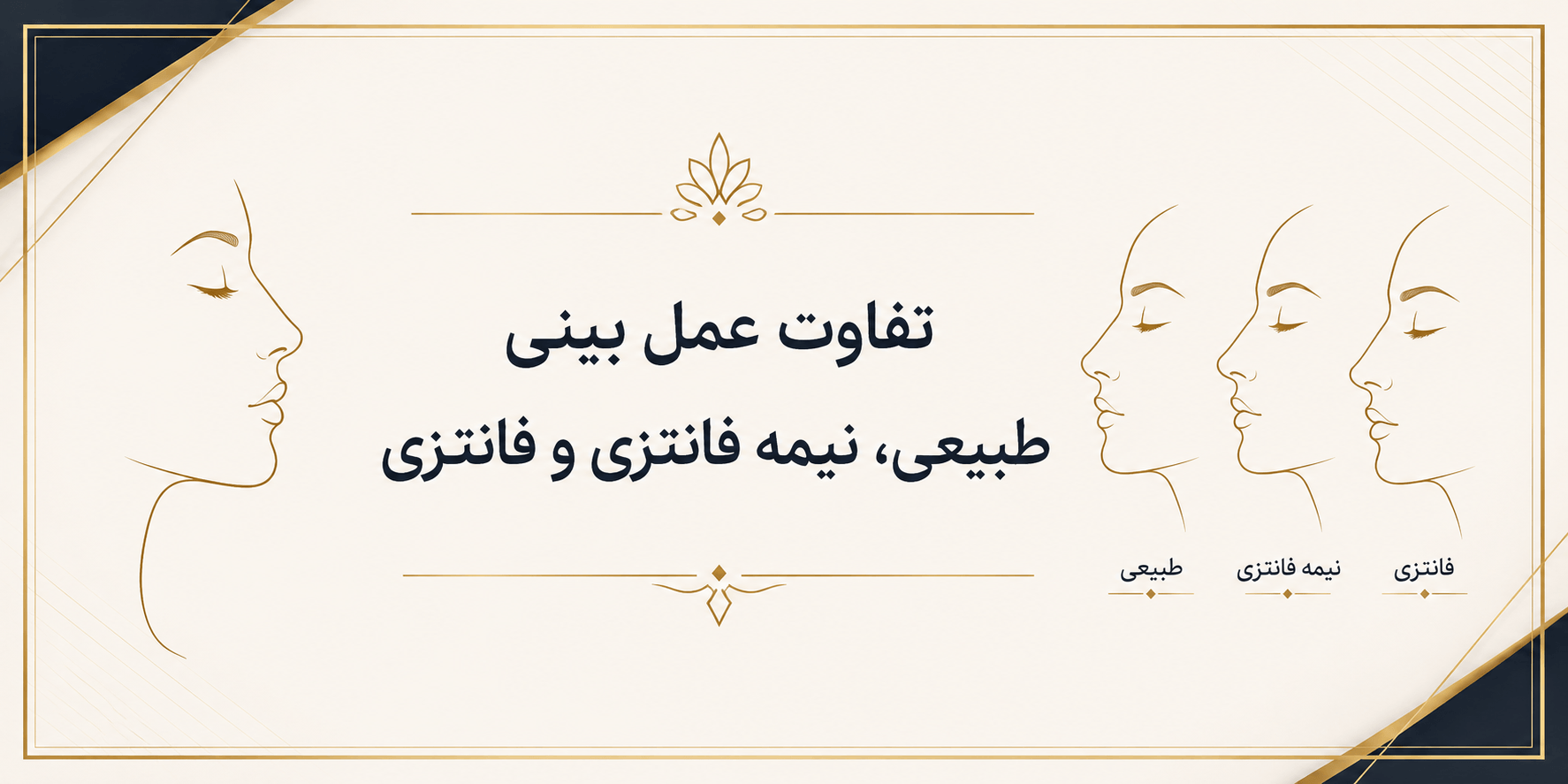 تفاوت عمل بینی
طبیعی، نیمه فانتزی و فانتزی

فانتزی
نیمه فانتزی
طبیعی